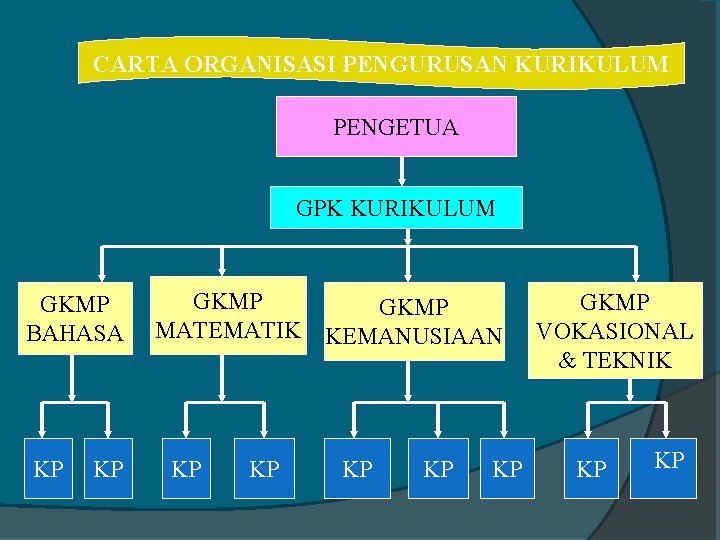 CARTA ORGANISASI PENGURUSAN KURIKULUM

PENGETUA

GPK KURIKULUM

GKMP BAHASA

GKMP MATEMATIK

GKMP KEMANUSIAAN

GKMP VOKASIONAL & TEKNIK

KP KP KP KP KP KP KP KP KP